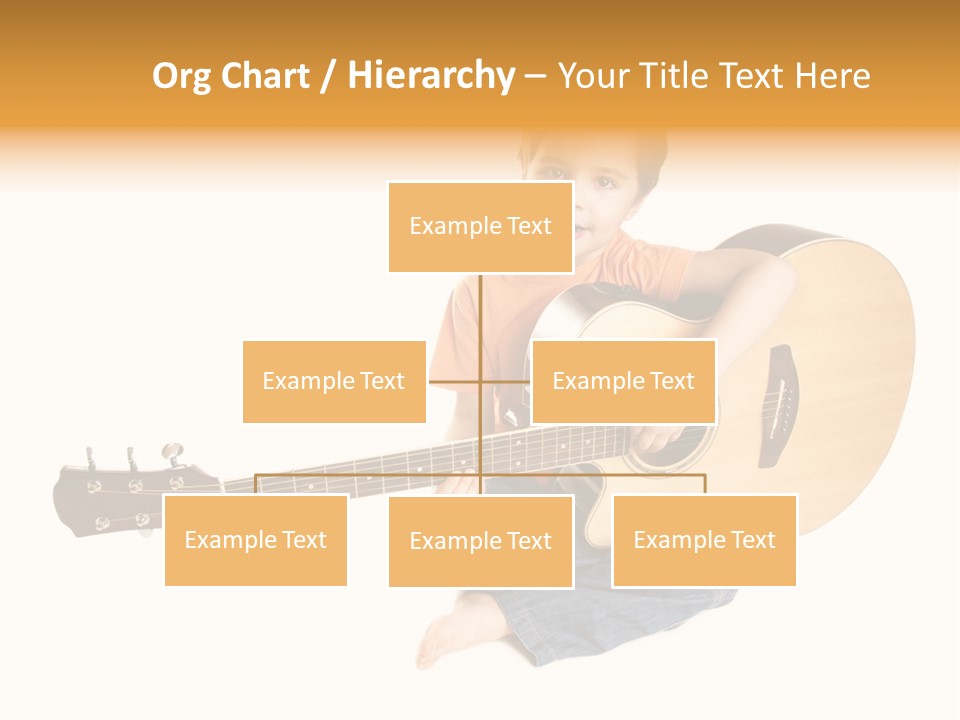 Org Chart / Hierarchy – Your Title Text Here

Example Text

Example Text

Example Text

Example Text

Example Text

Example Text